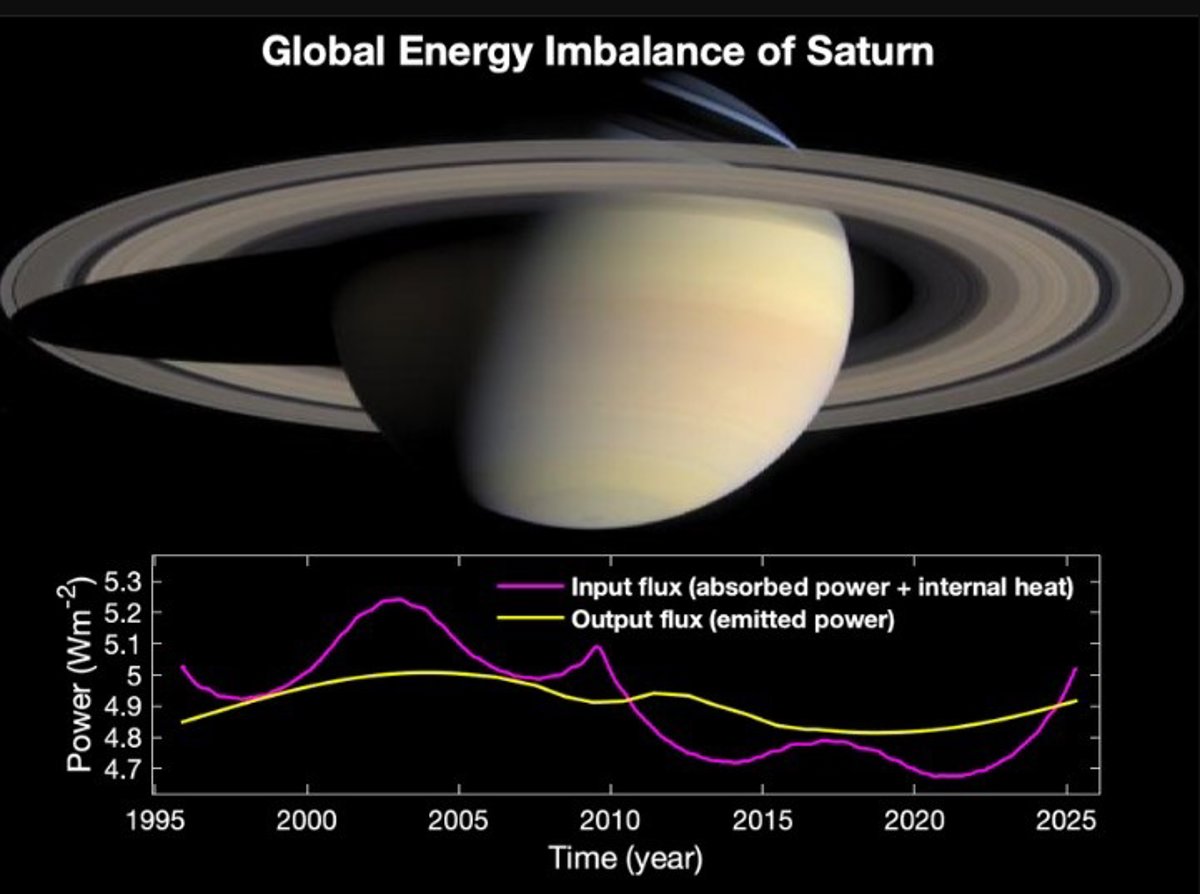 Global Energy Imbalance of Saturn

Input flux (absorbed power + internal heat)
Output flux (emitted power)

Power ($Wm^{-2}$)

5.3
5.2
5.1
5
4.9
4.8
4.7

1995 2000 2005 2010 2015 2020 2025

Time (year)